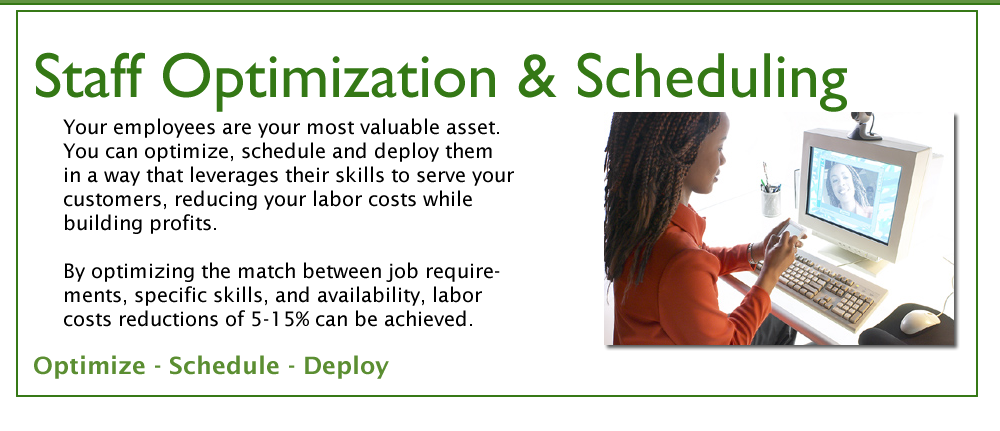 Staff Optimization & Scheduling

Your employees are your most valuable asset. You can optimize, schedule and deploy them in a way that leverages their skills to serve your customers, reducing your labor costs while building profits.

By optimizing the match between job requirements, specific skills, and availability, labor costs reductions of 5-15% can be achieved.

Optimize - Schedule - Deploy